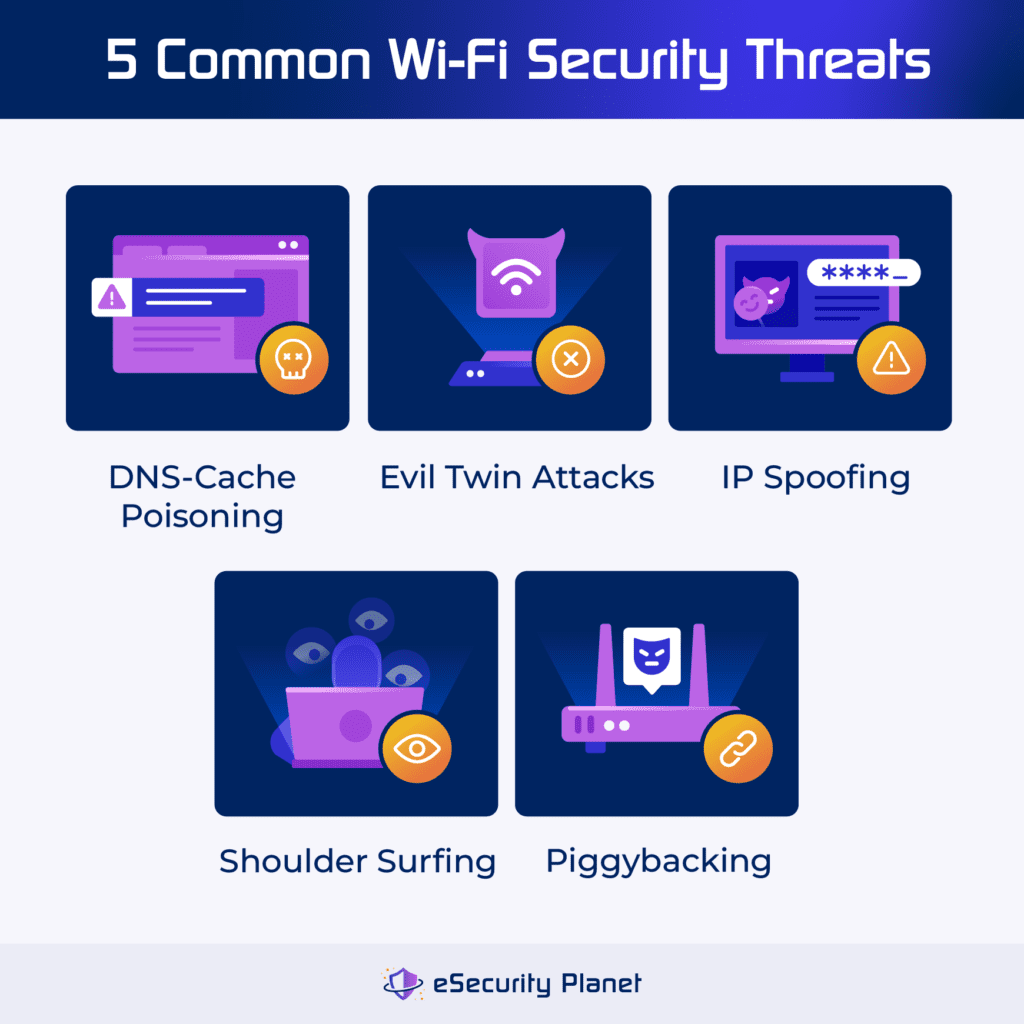 5 Common Wi-Fi Security Threats

****_

DNS-Cache Poisoning

Evil Twin Attacks

IP Spoofing

Shoulder Surfing

Piggybacking

eSecurity Planet